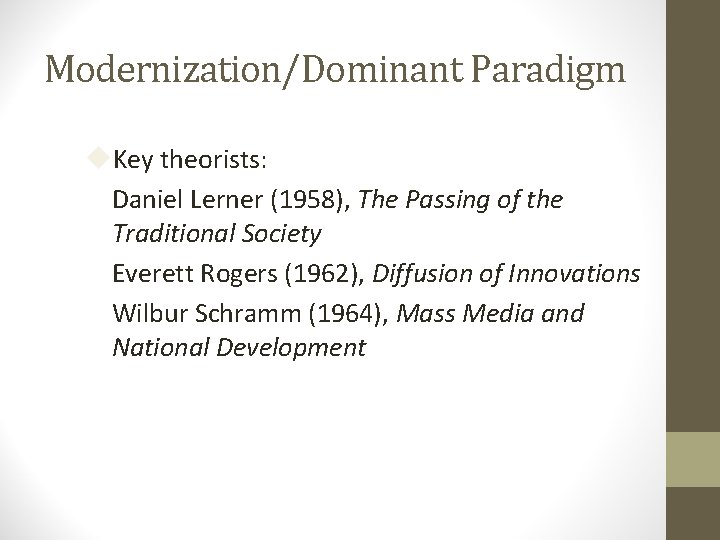 Modernization/Dominant Paradigm

Key theorists:

Daniel Lerner (1958), The Passing of the Traditional Society

Everett Rogers (1962), Diffusion of Innovations

Wilbur Schramm (1964), Mass Media and National Development